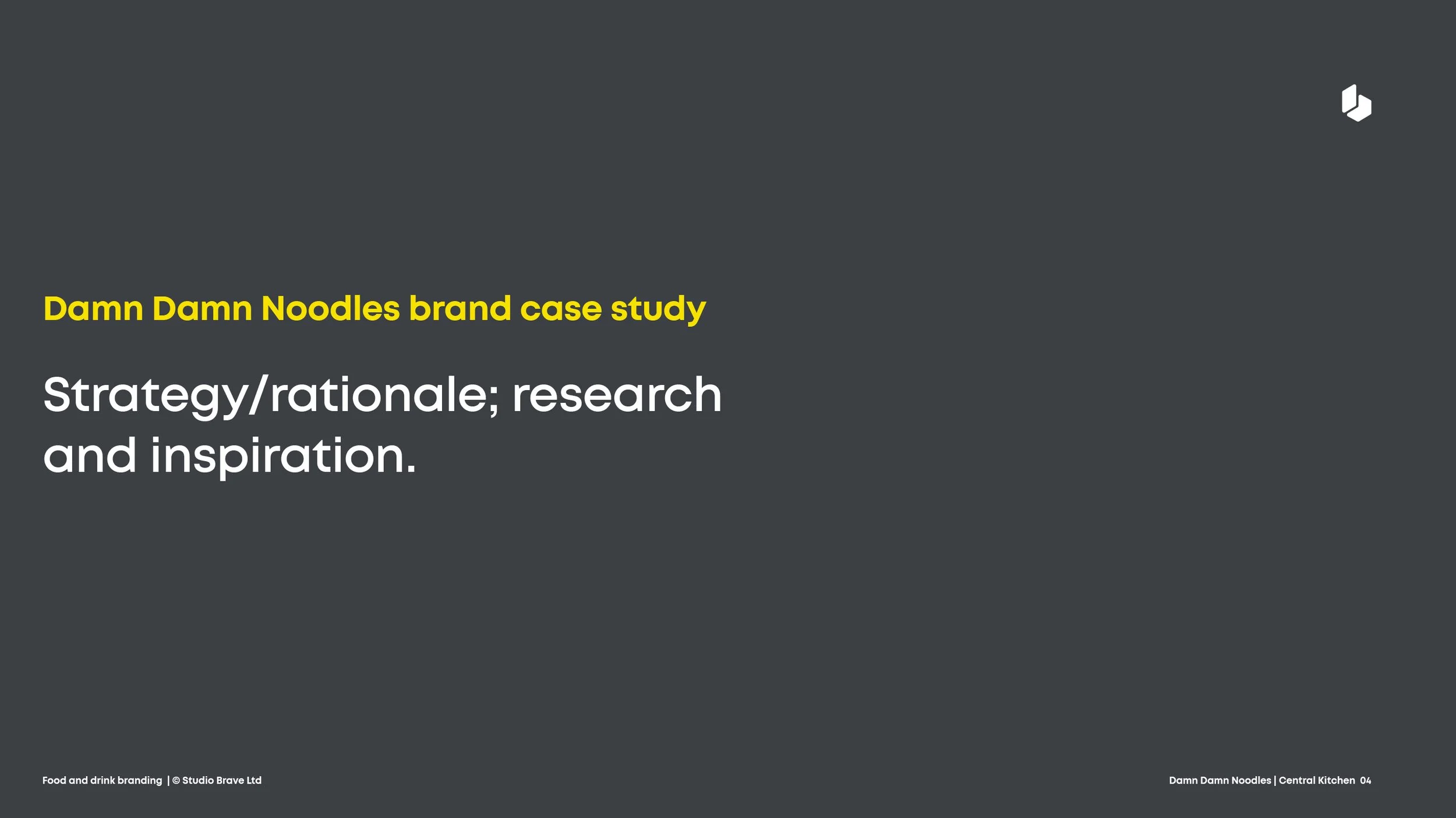 Damn Damn Noodles brand case study

Strategy/rationale; research and inspiration.

Food and drink branding | © Studio Brave Ltd

Damn Damn Noodles | Central Kitchen 04